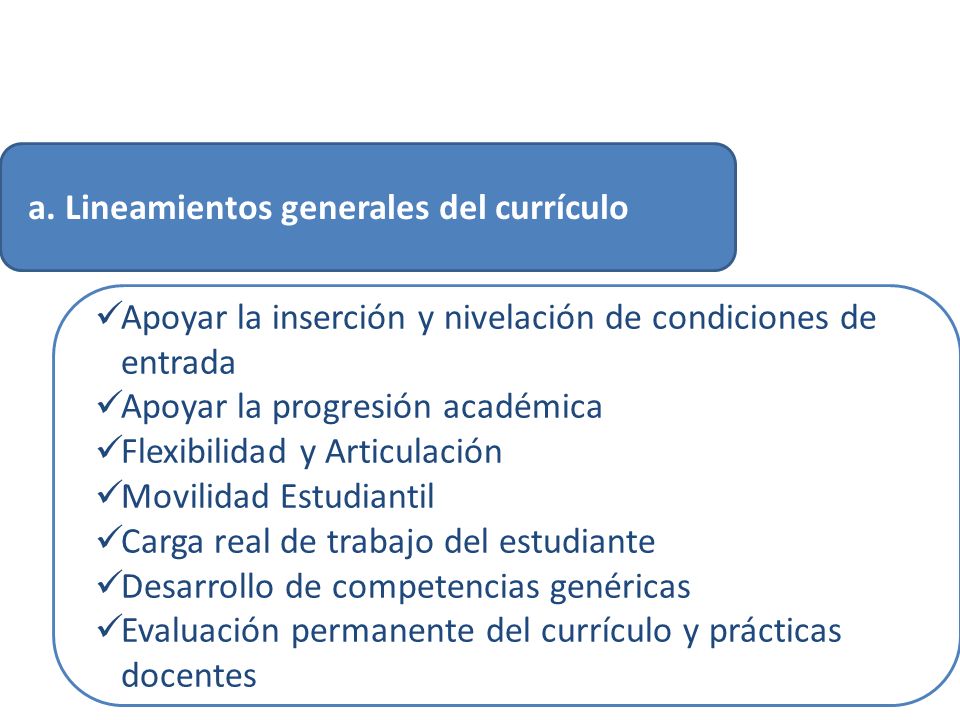 a. Lineamientos generales del currículo

✓Apoyar la inserción y nivelación de condiciones de entrada
✓Apoyar la progresión académica
✓Flexibilidad y Articulación
✓Movilidad Estudiantil
✓Carga real de trabajo del estudiante
✓Desarrollo de competencias genéricas
✓Evaluación permanente del currículo y prácticas docentes